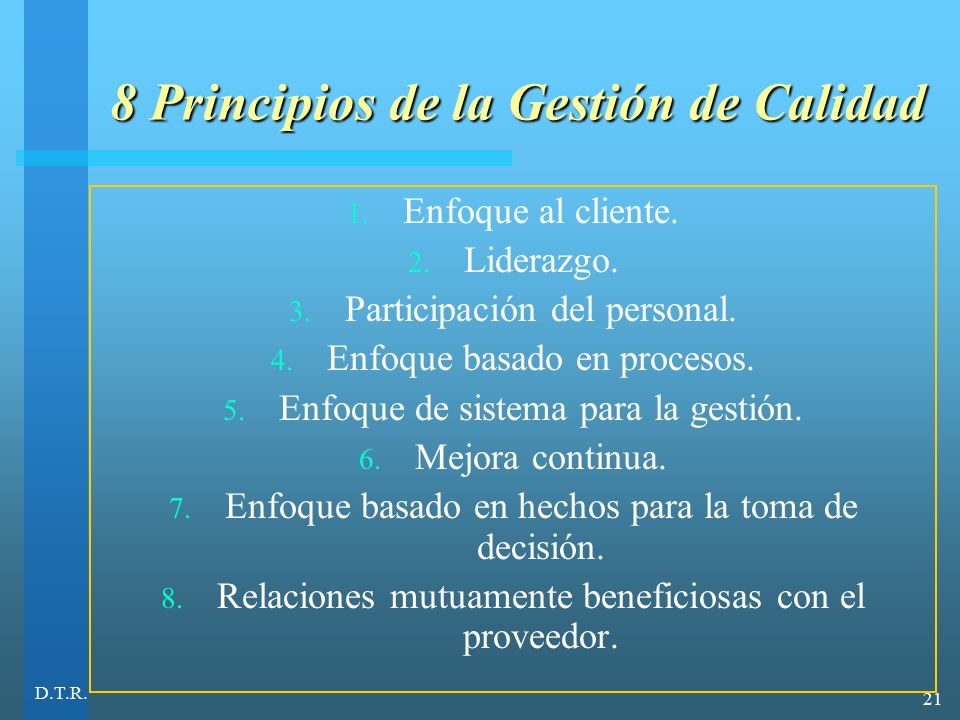 8 Principios de la Gestión de Calidad

1. Enfoque al cliente.
2. Liderazgo.
3. Participación del personal.
4. Enfoque basado en procesos.
5. Enfoque de sistema para la gestión.
6. Mejora continua.
7. Enfoque basado en hechos para la toma de decisión.
8. Relaciones mutuamente beneficiosas con el proveedor.

D.T.R.

21